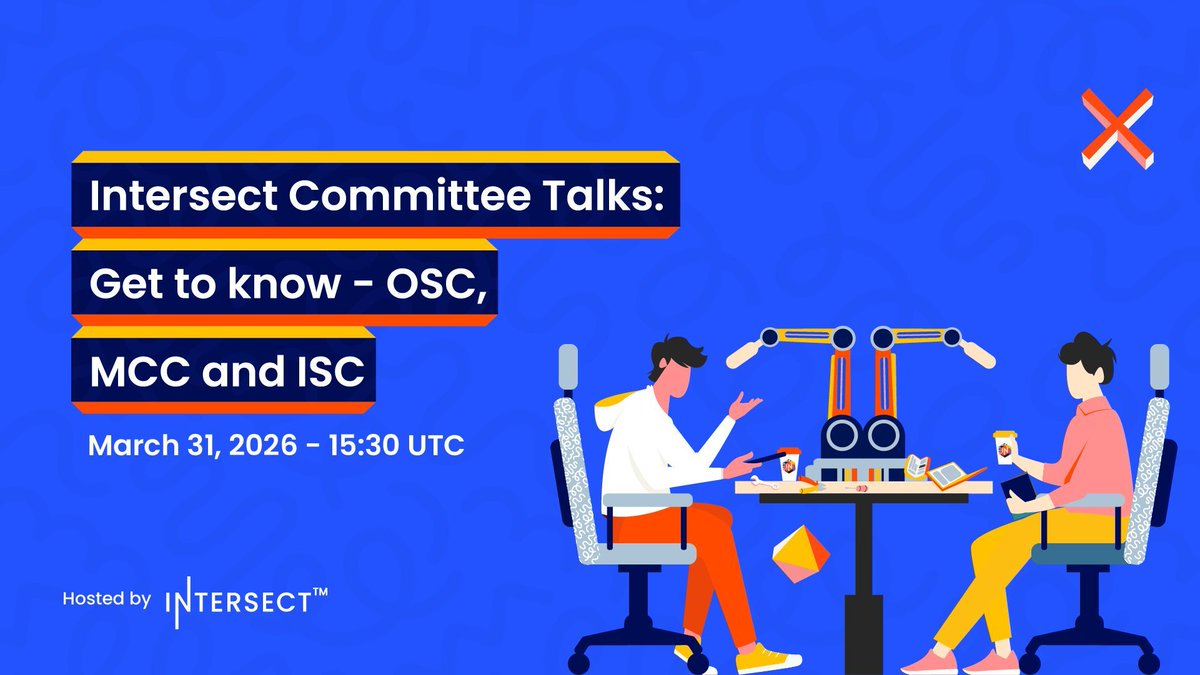 Intersect Committee Talks:
Get to know - OSC,
MCC and ISC

March 31, 2026 - 15:30 UTC

Hosted by INTERSECT™